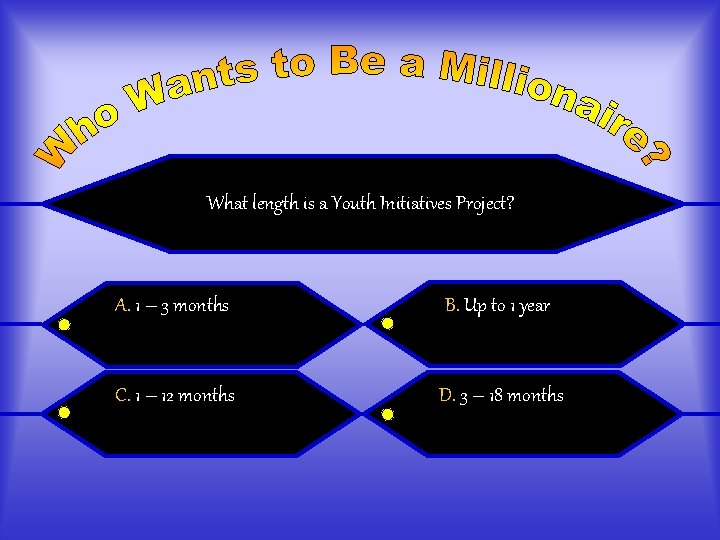 Who Wants to Be a Millionaire?

What length is a Youth Initiatives Project?

A. 1 – 3 months

B. Up to 1 year

C. 1 – 12 months

D. 3 – 18 months